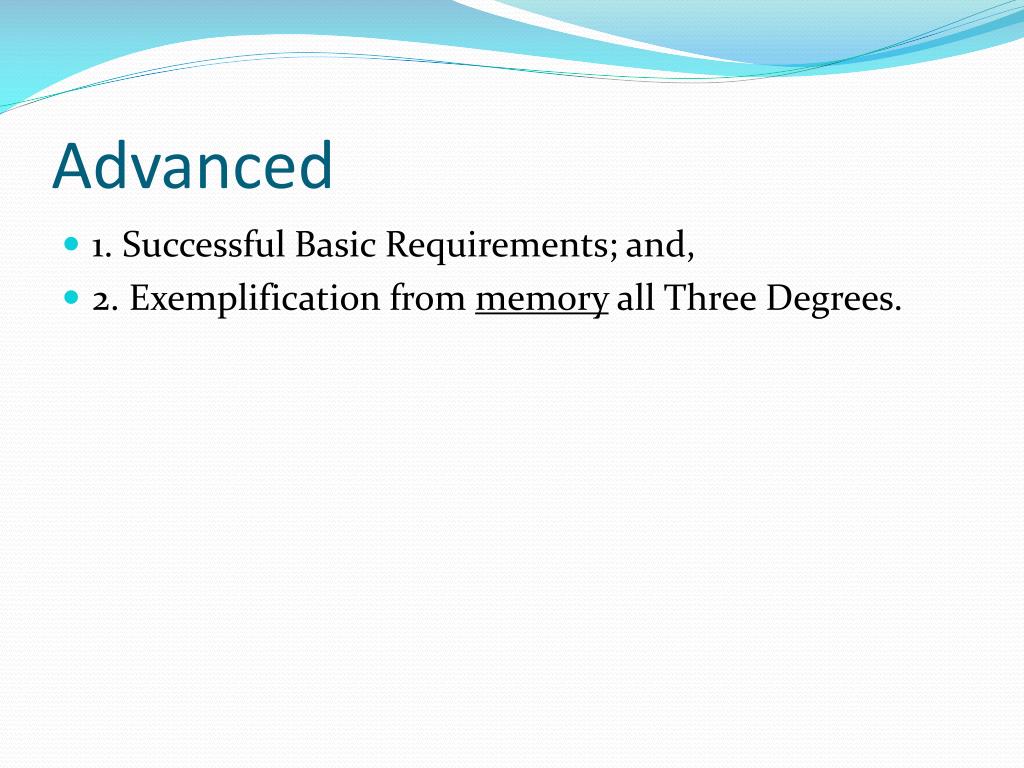 Advanced

1. Successful Basic Requirements; and,

2. Exemplification from memory all Three Degrees.